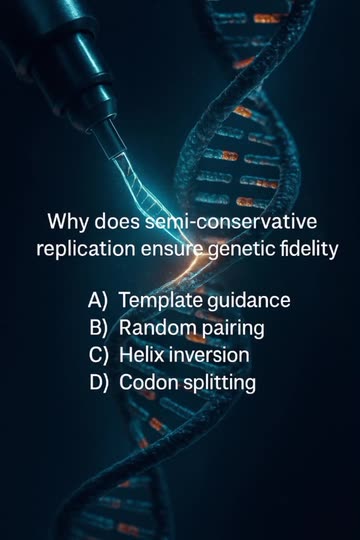 Why does semi-conservative replication ensure genetic fidelity

A) Template guidance
B) Random pairing
C) Helix inversion
D) Codon splitting